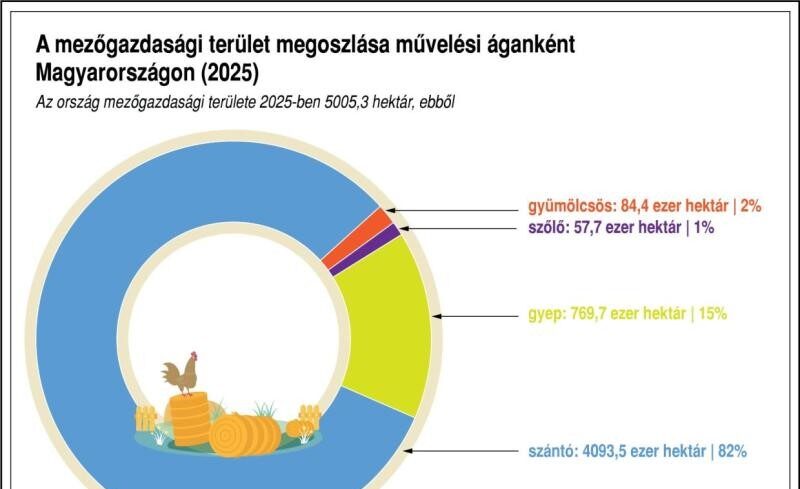 A mezőgazdasági terület megoszlása művelési áganként Magyarországon (2025)

Az ország mezőgazdasági területe 2025-ben 5005,3 hektár, ebből

gyümölcsös: 84,4 ezer hektár | 2%

szőlő: 57,7 ezer hektár | 1%

gyep: 769,7 ezer hektár | 15%

szántó: 4093,5 ezer hektár | 82%